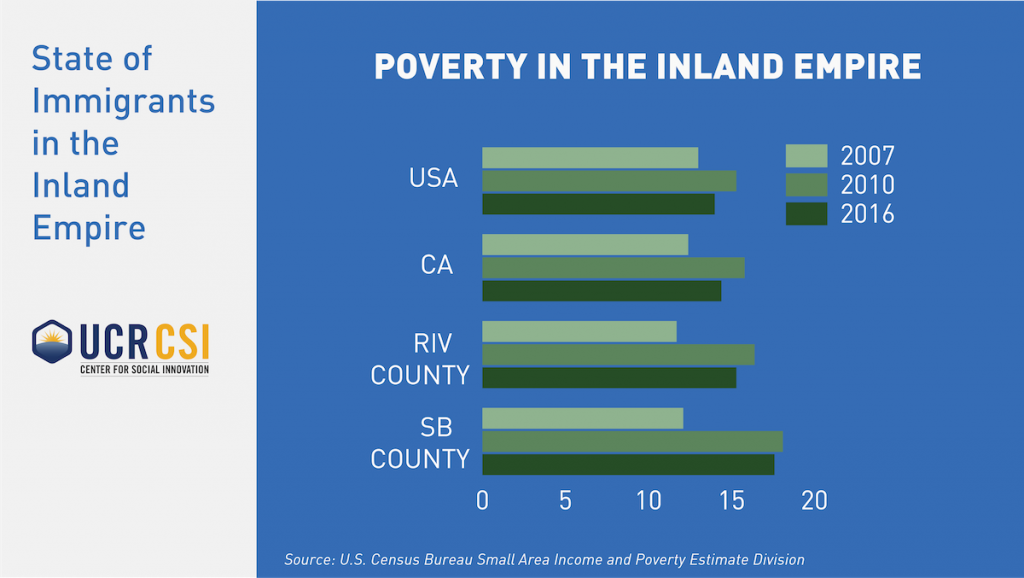 State of Immigrants in the Inland Empire

UCR CSI
CENTER FOR SOCIAL INNOVATION

POVERTY IN THE INLAND EMPIRE

2007
2010
2016

USA
CA
RIV COUNTY
SB COUNTY

0 5 10 15 20

Source: U.S. Census Bureau Small Area Income and Poverty Estimate Division